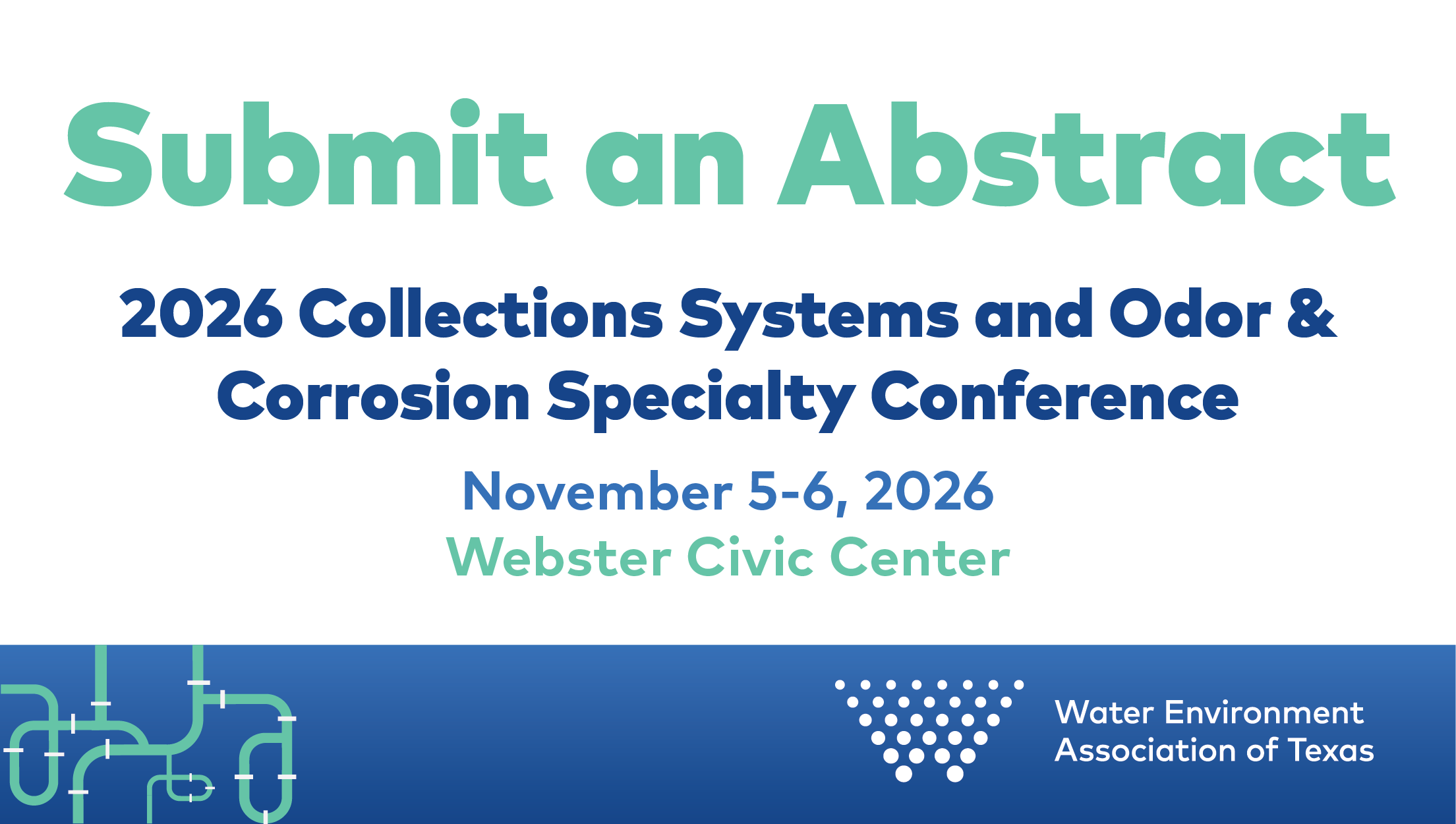 Submit an Abstract

2026 Collections Systems and Odor & Corrosion Specialty Conference

November 5-6, 2026
Webster Civic Center

Water Environment Association of Texas